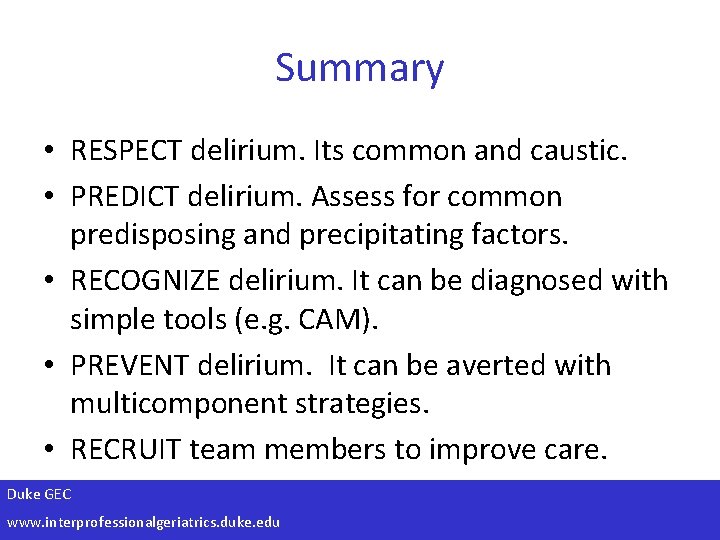 Summary

• RESPECT delirium. Its common and caustic.
• PREDICT delirium. Assess for common predisposing and precipitating factors.
• RECOGNIZE delirium. It can be diagnosed with simple tools (e.g. CAM).
• PREVENT delirium. It can be averted with multicomponent strategies.
• RECRUIT team members to improve care.

Duke GEC
www.interprofessionalgeriatrics.duke.edu